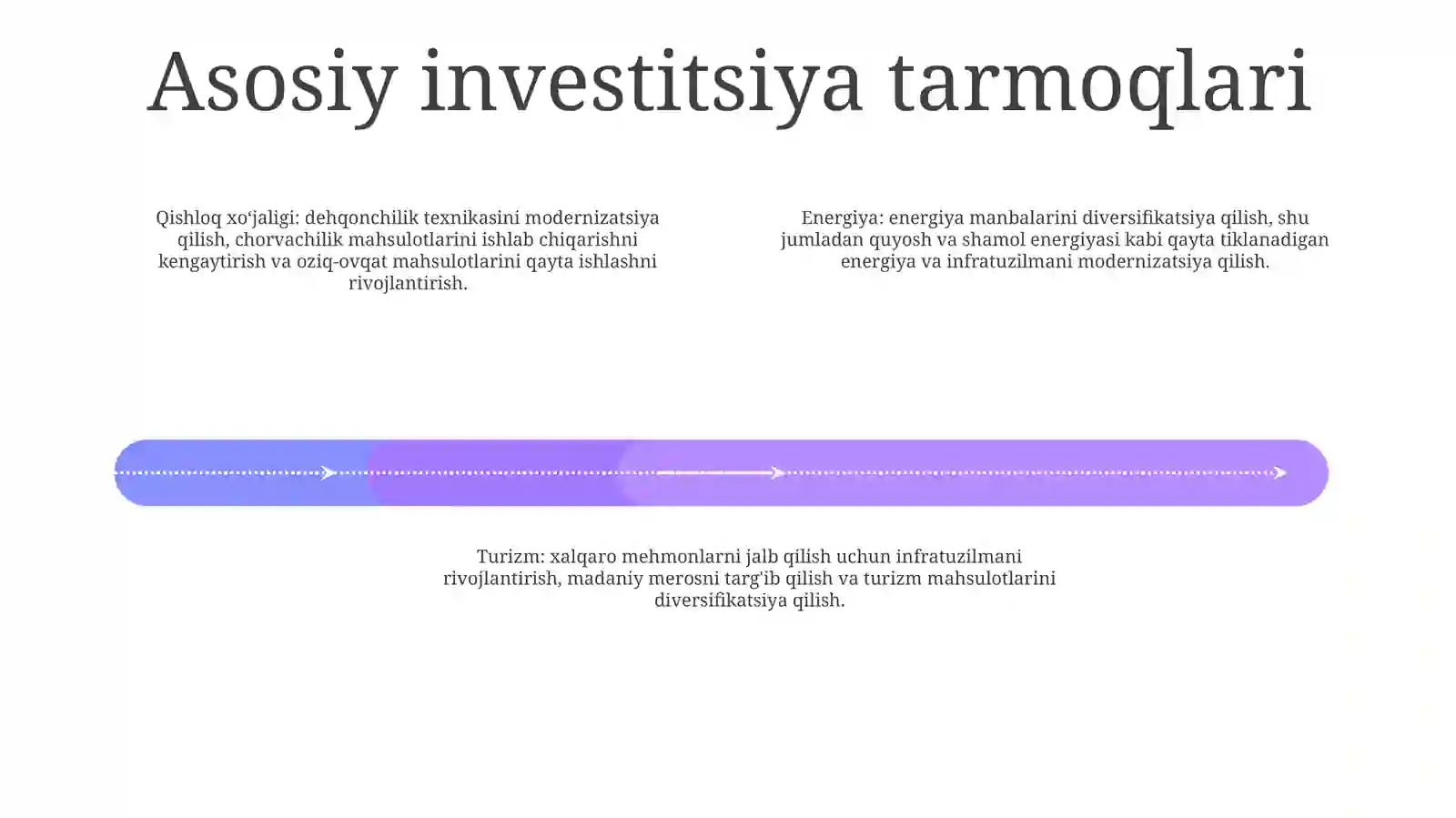 Asosiy investitsiya tarmoqlari

Qishloq xo‘jaligi: dehqonchilik texnikasini modernizatsiya qilish, chorvachilik mahsulotlarini ishlab chiqarishni kengaytirish va oziq-ovqat mahsulotlarini qayta ishlashni rivojlantirish.

Energiya: energiya manbalarini diversifikatsiya qilish, shu jumladan quyosh va shamol energiyasi kabi qayta tiklanadigan energiya va infratuzilmani modernizatsiya qilish.

Turizm: xalqaro mehmonlarni jalb qilish uchun infratuzilmani rivojlantirish, madaniy merosni targ'ib qilish va turizm mahsulotlarini diversifikatsiya qilish.